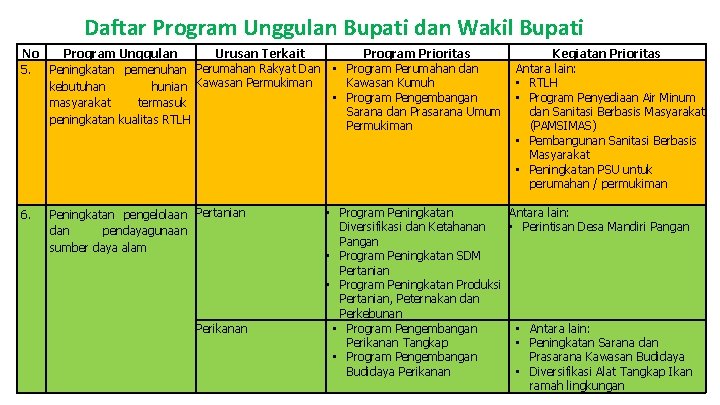 Daftar Program Unggulan Bupati dan Wakil Bupati

| No | Program Unggulan | Urusan Terkait | Program Prioritas | Kegiatan Prioritas |
|---|---|---|---|---|
| 5. | Peningkatan pemenuhan kebutuhan hunian masyarakat termasuk peningkatan kualitas RTLH | Perumahan Rakyat Dan Kawasan Permukiman | • Program Perumahan dan Kawasan Kumuh • Program Pengembangan Sarana dan Prasarana Umum Permukiman | Antara lain: • RTLH • Program Penyediaan Air Minum dan Sanitasi Berbasis Masyarakat (PAMSIMAS) • Pembangunan Sanitasi Berbasis Masyarakat • Peningkatan PSU untuk perumahan / permukiman |
| 6. | Peningkatan pengelolaan dan pendayagunaan sumber daya alam | Pertanian | • Program Peningkatan Diversifikasi dan Ketahanan Pangan • Program Peningkatan SDM Pertanian • Program Peningkatan Produksi Pertanian, Peternakan dan Perkebunan | Antara lain: • Perintisan Desa Mandiri Pangan |
| | | Perikanan | • Program Pengembangan Perikanan Tangkap • Program Pengembangan Budidaya Perikanan | • Antara lain: • Peningkatan Sarana dan Prasarana Kawasan Budidaya • Diversifikasi Alat Tangkap Ikan ramah lingkungan |